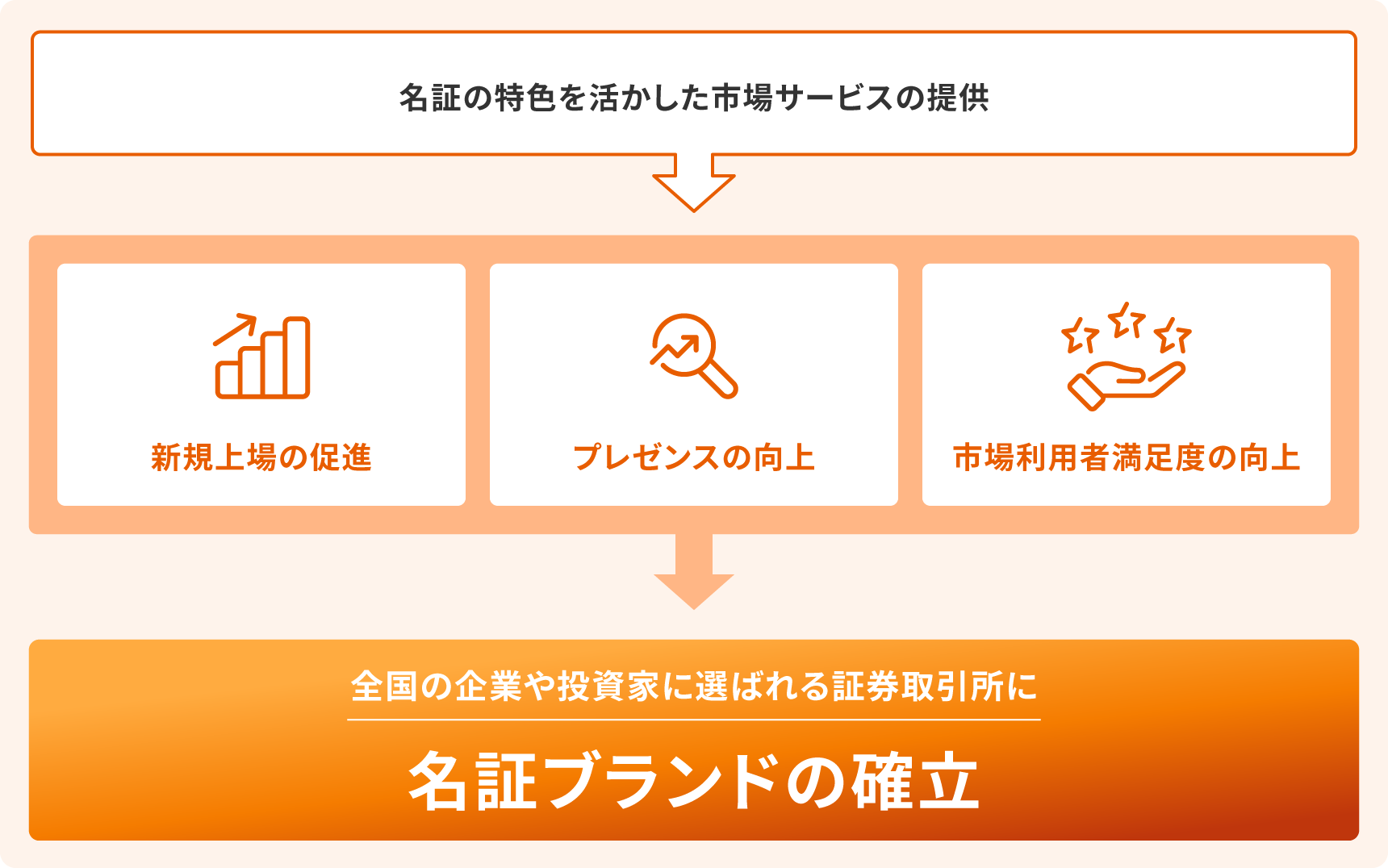 名証の特色を活かした市場サービスの提供

新規上場の促進

プレゼンスの向上

市場利用者満足度の向上

全国の企業や投資家に選ばれる証券取引所に

名証ブランドの確立